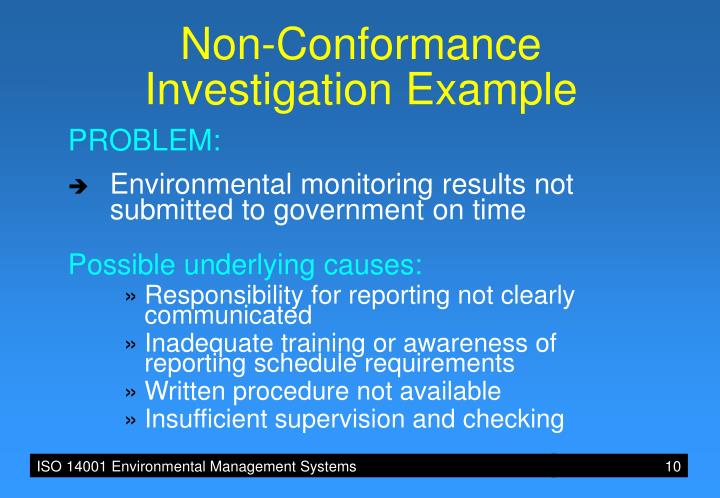 Non-Conformance Investigation Example

PROBLEM:

➔ Environmental monitoring results not submitted to government on time

Possible underlying causes:

» Responsibility for reporting not clearly communicated
» Inadequate training or awareness of reporting schedule requirements
» Written procedure not available
» Insufficient supervision and checking

ISO 14001 Environmental Management Systems 10